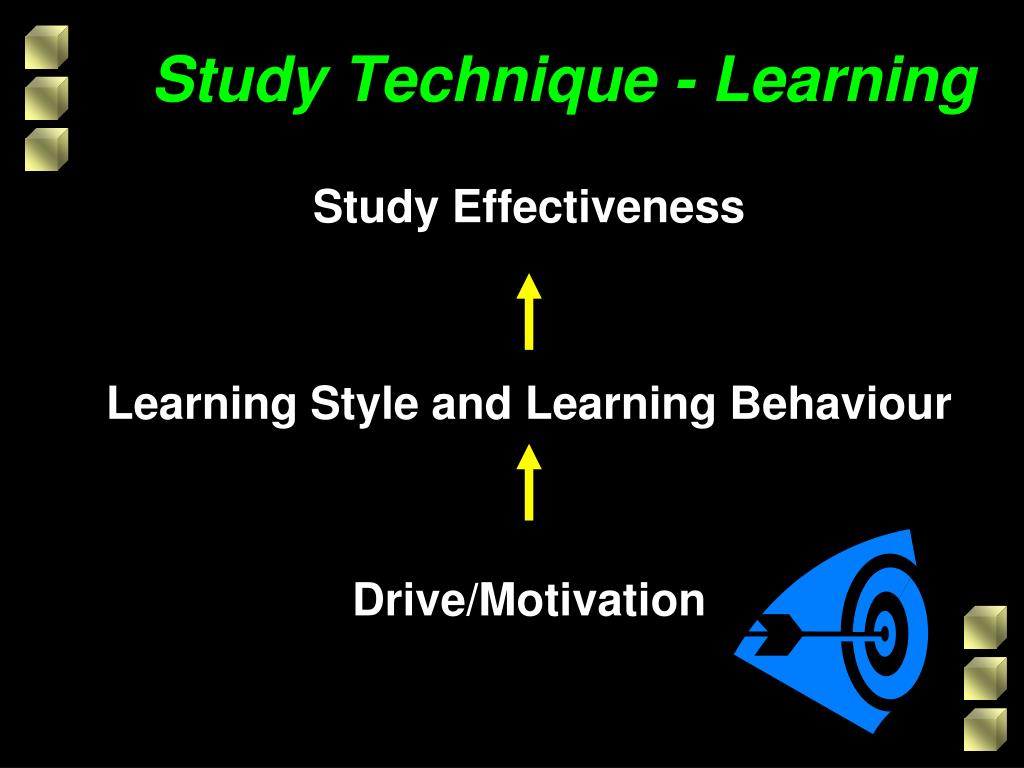 Study Technique - Learning

Study Effectiveness

Learning Style and Learning Behaviour

Drive/Motivation